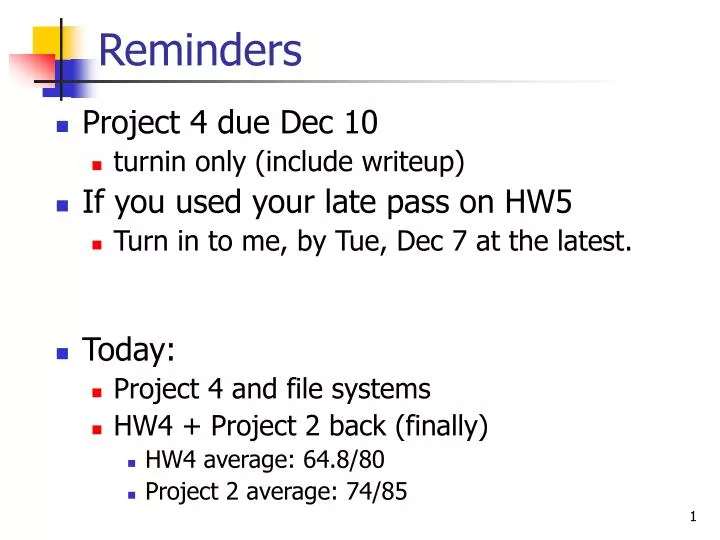 Reminders

Project 4 due Dec 10
turnin only (include writeup)
If you used your late pass on HW5
Turn in to me, by Tue, Dec 7 at the latest.

Today:
Project 4 and file systems
HW4 + Project 2 back (finally)
HW4 average: 64.8/80
Project 2 average: 74/85

1